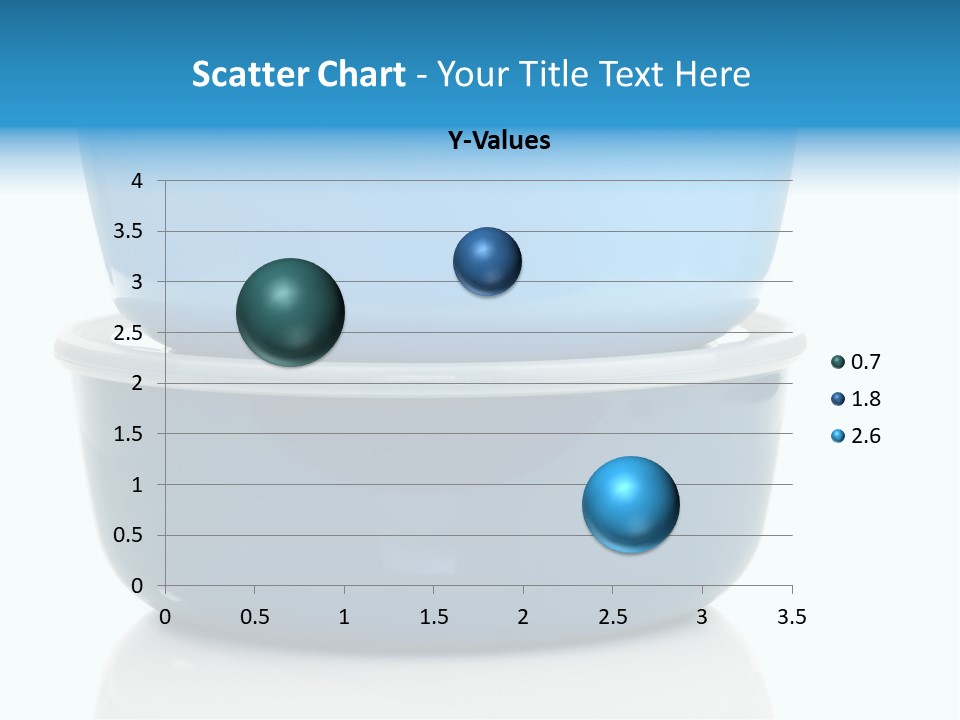 Scatter Chart - Your Title Text Here

Y-Values

4
3.5
3
2.5
2
1.5
1
0.5
0

0 0.5 1 1.5 2 2.5 3 3.5

0.7
1.8
2.6